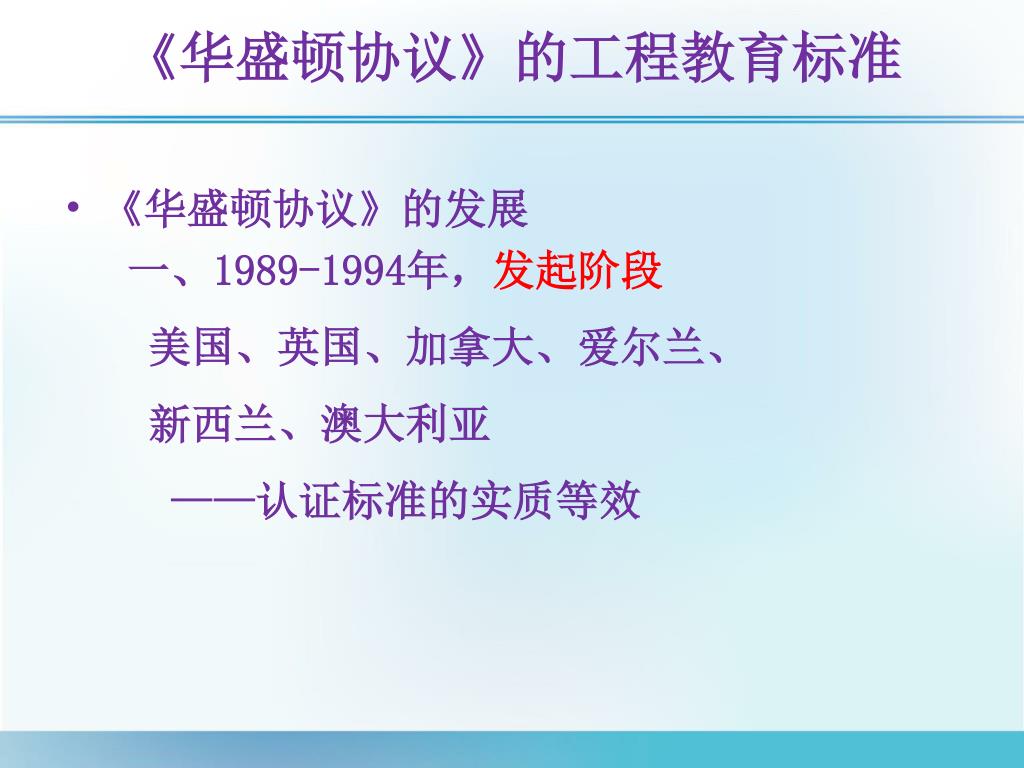 《华盛顿协议》的工程教育标准

• 《华盛顿协议》的发展

一、1989-1994年，发起阶段

美国、英国、加拿大、爱尔兰、

新西兰、澳大利亚

——认证标准的实质等效